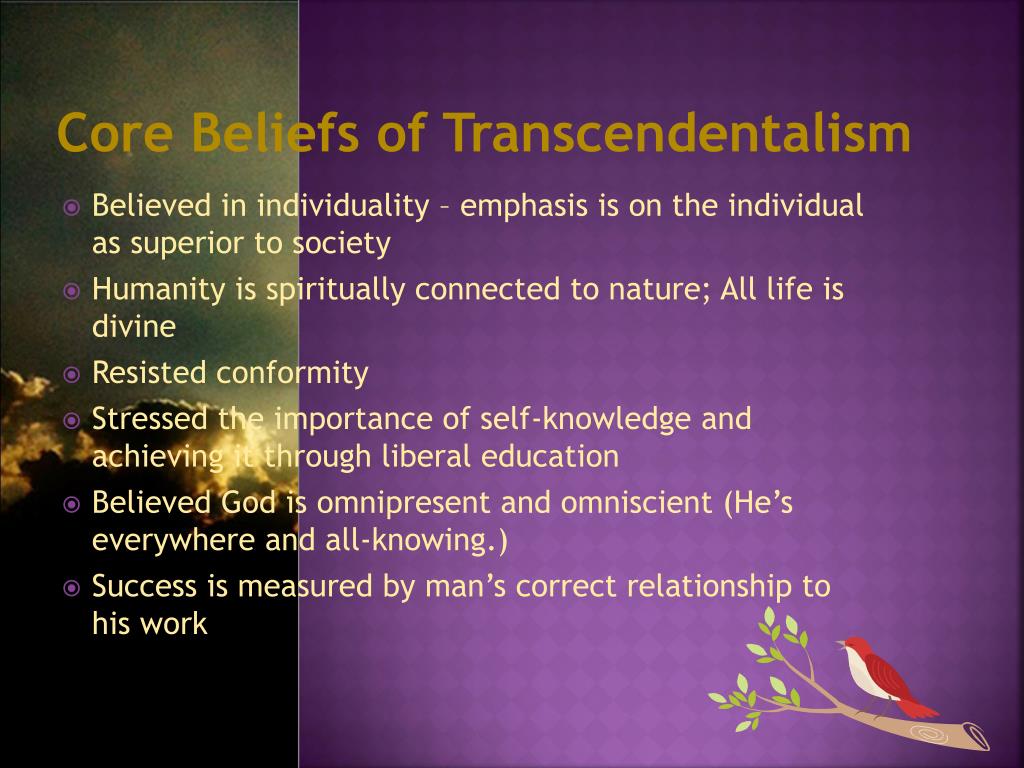 Core Beliefs of Transcendentalism

Believed in individuality – emphasis is on the individual as superior to society

Humanity is spiritually connected to nature; All life is divine

Resisted conformity

Stressed the importance of self-knowledge and achieving it through liberal education

Believed God is omnipresent and omniscient (He's everywhere and all-knowing.)

Success is measured by man's correct relationship to his work